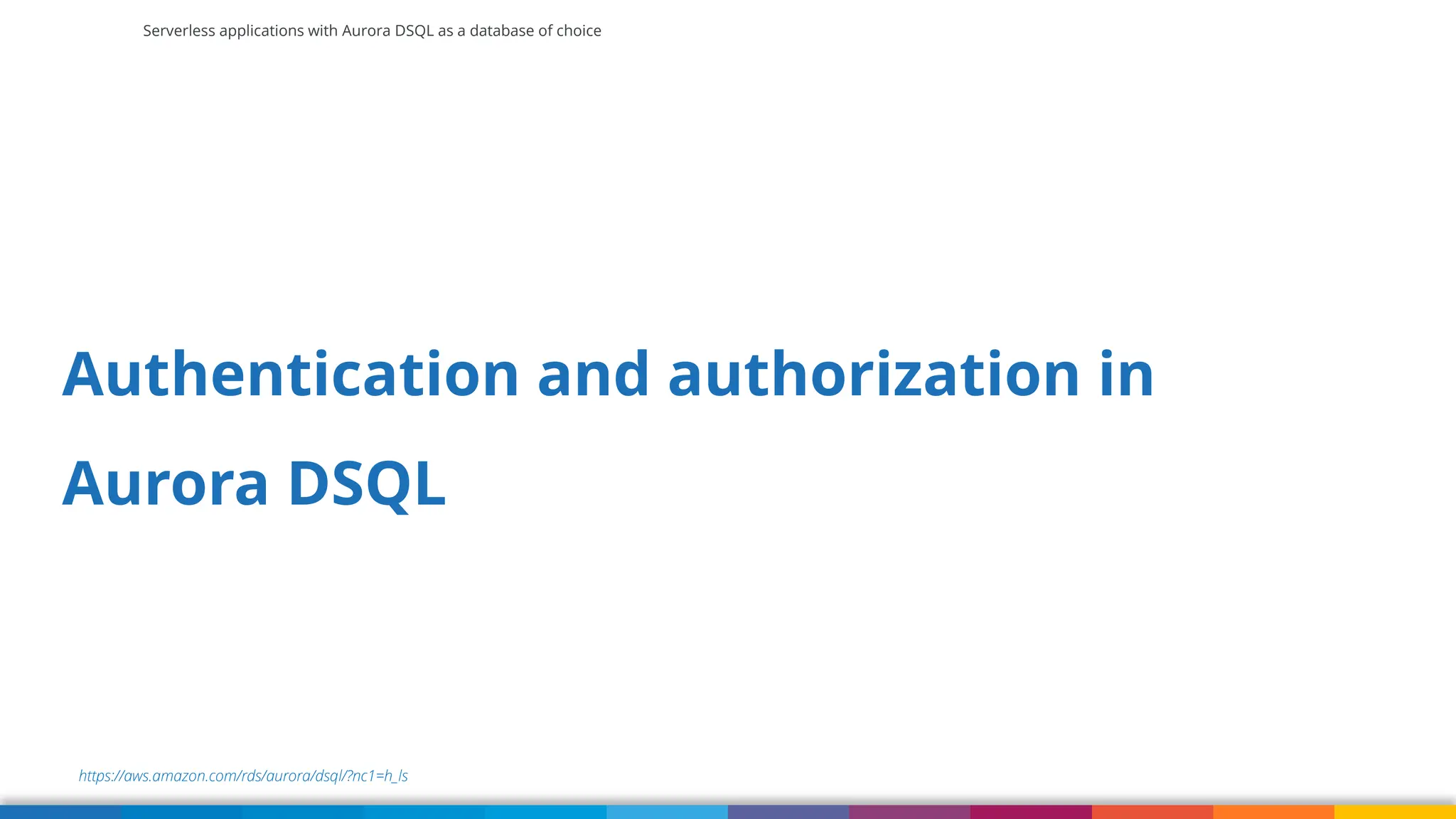 Serverless applications with Aurora DSQL as a database of choice

Authentication and authorization in Aurora DSQL

https://aws.amazon.com/rds/aurora/dsql/?nc1=h_ls